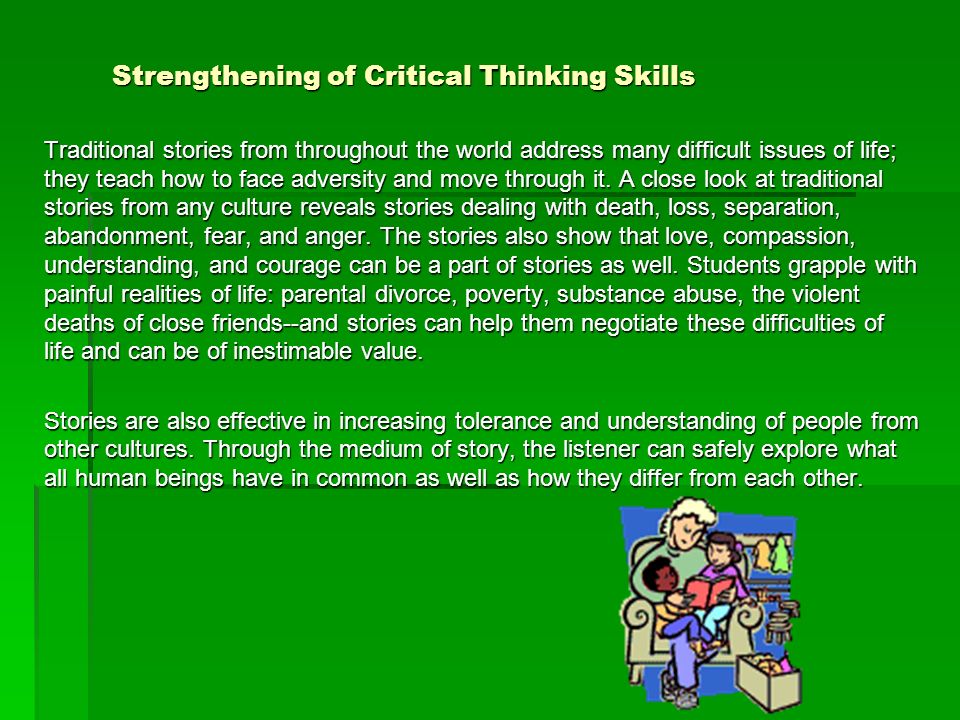 Strengthening of Critical Thinking Skills

Traditional stories from throughout the world address many difficult issues of life; they teach how to face adversity and move through it. A close look at traditional stories from any culture reveals stories dealing with death, loss, separation, abandonment, fear, and anger. The stories also show that love, compassion, understanding, and courage can be a part of stories as well. Students grapple with painful realities of life: parental divorce, poverty, substance abuse, the violent deaths of close friends--and stories can help them negotiate these difficulties of life and can be of inestimable value.

Stories are also effective in increasing tolerance and understanding of people from other cultures. Through the medium of story, the listener can safely explore what all human beings have in common as well as how they differ from each other.